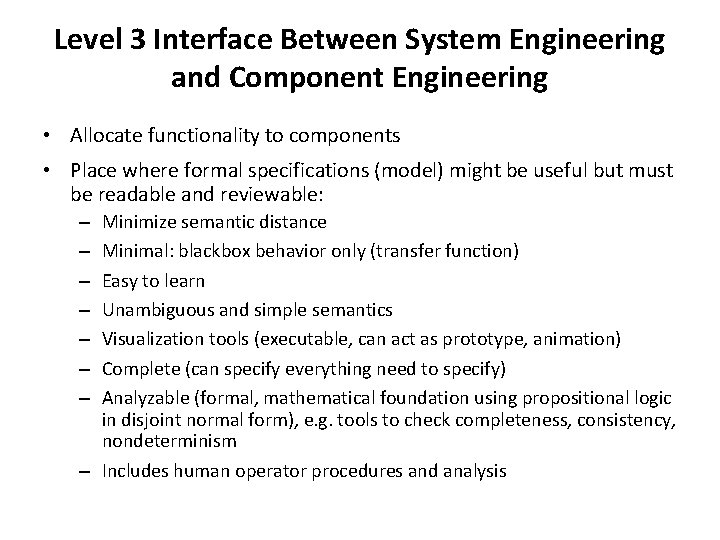 Level 3 Interface Between System Engineering and Component Engineering

• Allocate functionality to components

• Place where formal specifications (model) might be useful but must be readable and reviewable:

– Minimize semantic distance

– Minimal: blackbox behavior only (transfer function)

– Easy to learn

– Unambiguous and simple semantics

– Visualization tools (executable, can act as prototype, animation)

– Complete (can specify everything need to specify)

– Analyzable (formal, mathematical foundation using propositional logic in disjoint normal form), e.g. tools to check completeness, consistency, nondeterminism

– Includes human operator procedures and analysis